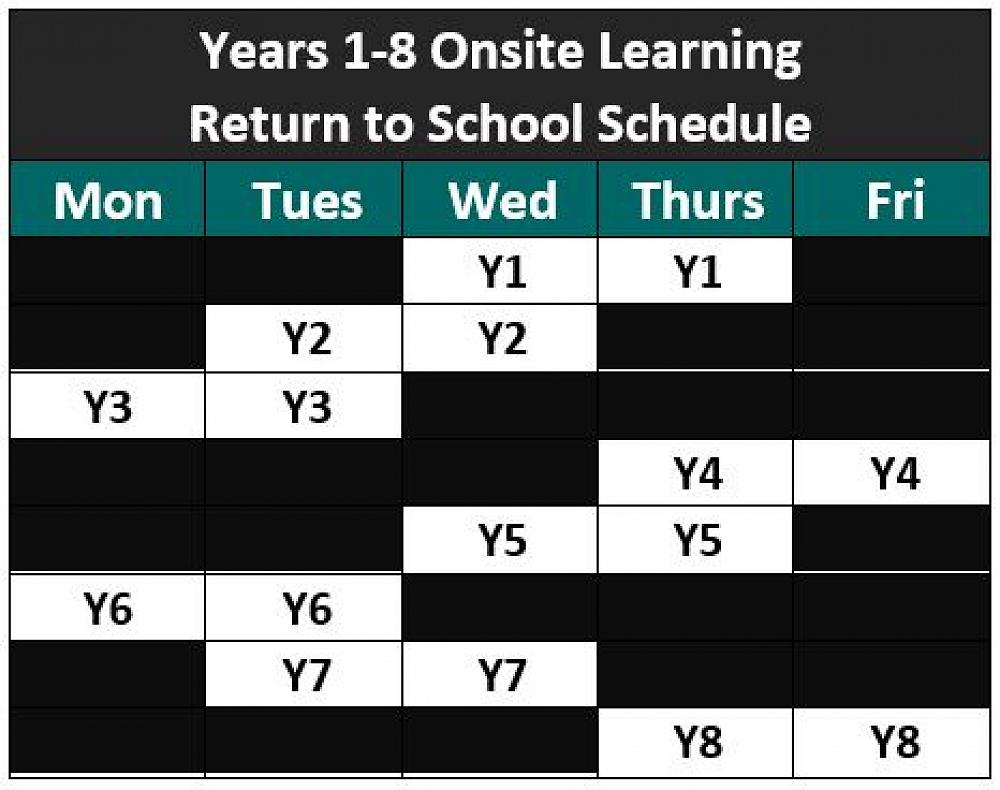 Years 1-8 Onsite Learning
Return to School Schedule

| Mon | Tues | Wed | Thurs | Fri |
|---|---|---|---|---|
| | | Y1 | Y1 | |
| | Y2 | Y2 | | |
| Y3 | Y3 | | | |
| | | | Y4 | Y4 |
| | | Y5 | Y5 | |
| Y6 | Y6 | | | |
| | Y7 | Y7 | | |
| | | | Y8 | Y8 |